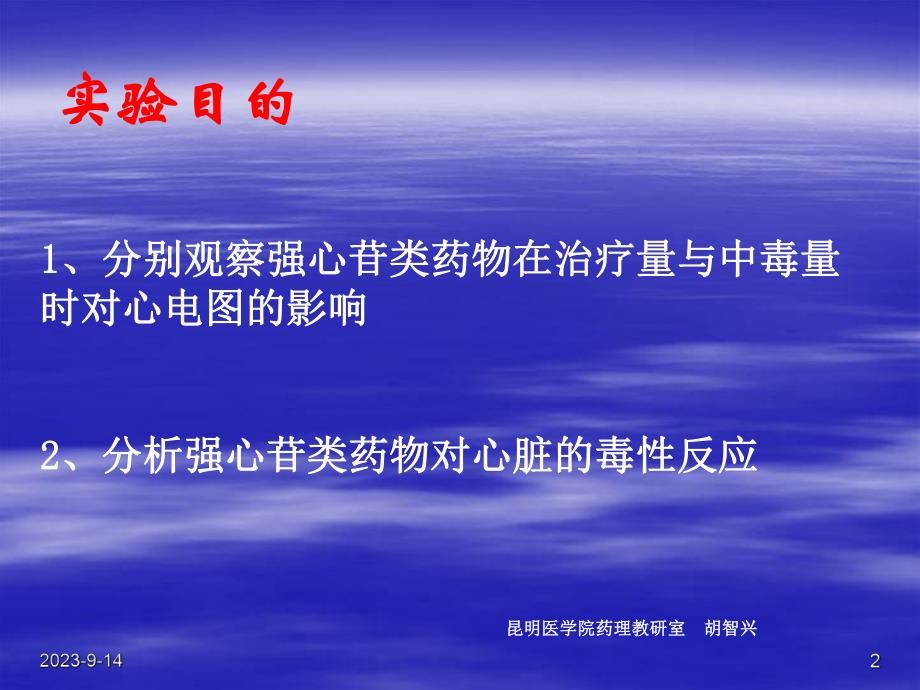 实验目的

1、分别观察强心苷类药物在治疗量与中毒量时对心电图的影响

2、分析强心苷类药物对心脏的毒性反应

昆明医学院药理教研室 胡智兴

2023-9-14

2